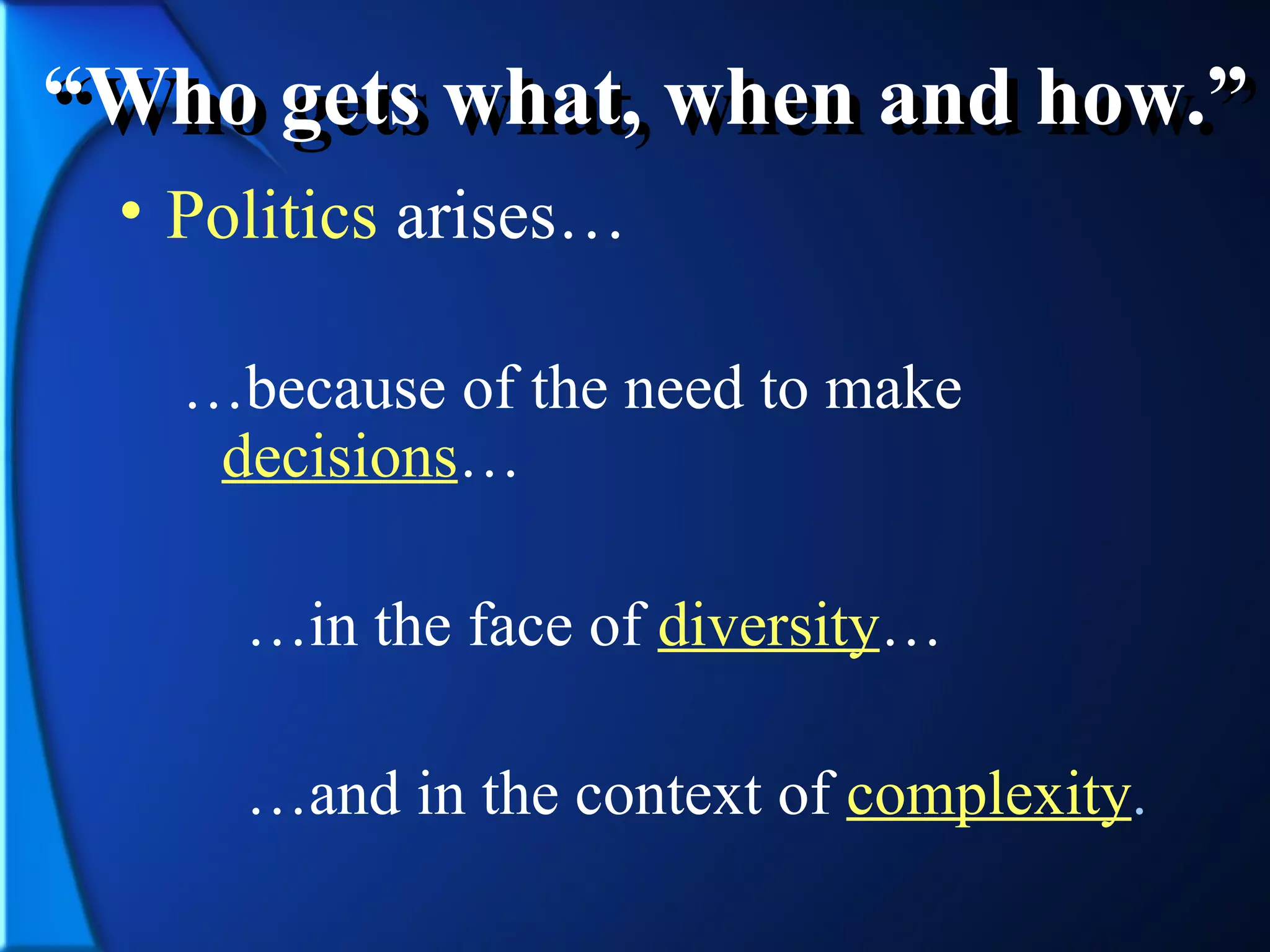 “Who gets what, when and how.”

• Politics arises…

…because of the need to make decisions…

…in the face of diversity…

…and in the context of complexity.